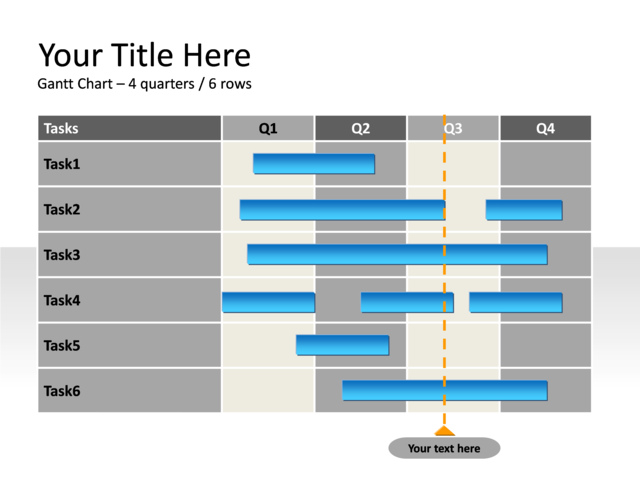 Your Title Here

Gantt Chart – 4 quarters / 6 rows

| Tasks | Q1 | Q2 | Q3 | Q4 |
|---|---|---|---|---|
| Task1 | | | | |
| Task2 | | | | |
| Task3 | | | | |
| Task4 | | | | |
| Task5 | | | | |
| Task6 | | | | |

Your text here